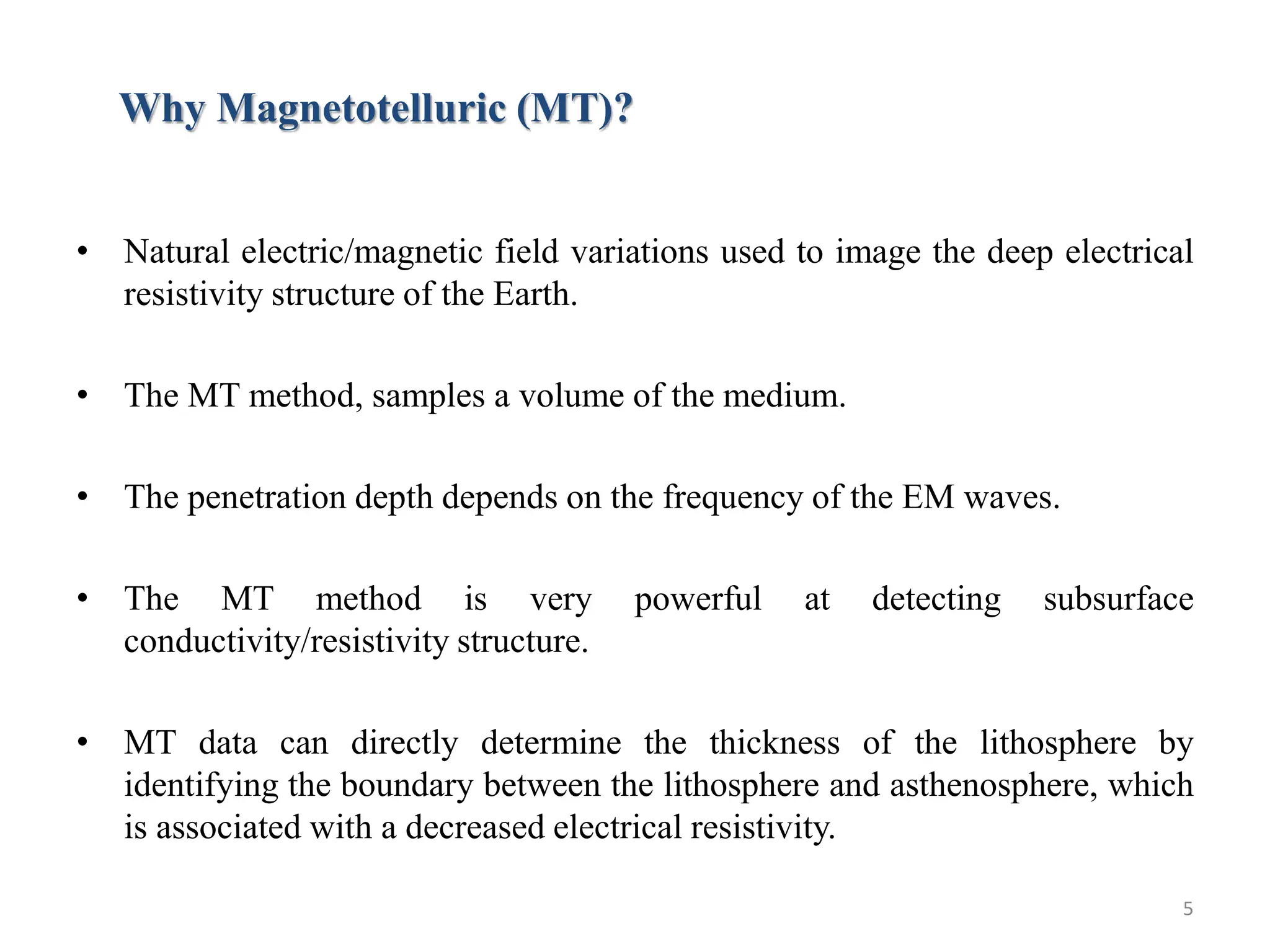 Why Magnetotelluric (MT)?

• Natural electric/magnetic field variations used to image the deep electrical resistivity structure of the Earth.

• The MT method, samples a volume of the medium.

• The penetration depth depends on the frequency of the EM waves.

• The MT method is very powerful at detecting subsurface conductivity/resistivity structure.

• MT data can directly determine the thickness of the lithosphere by identifying the boundary between the lithosphere and asthenosphere, which is associated with a decreased electrical resistivity.

5